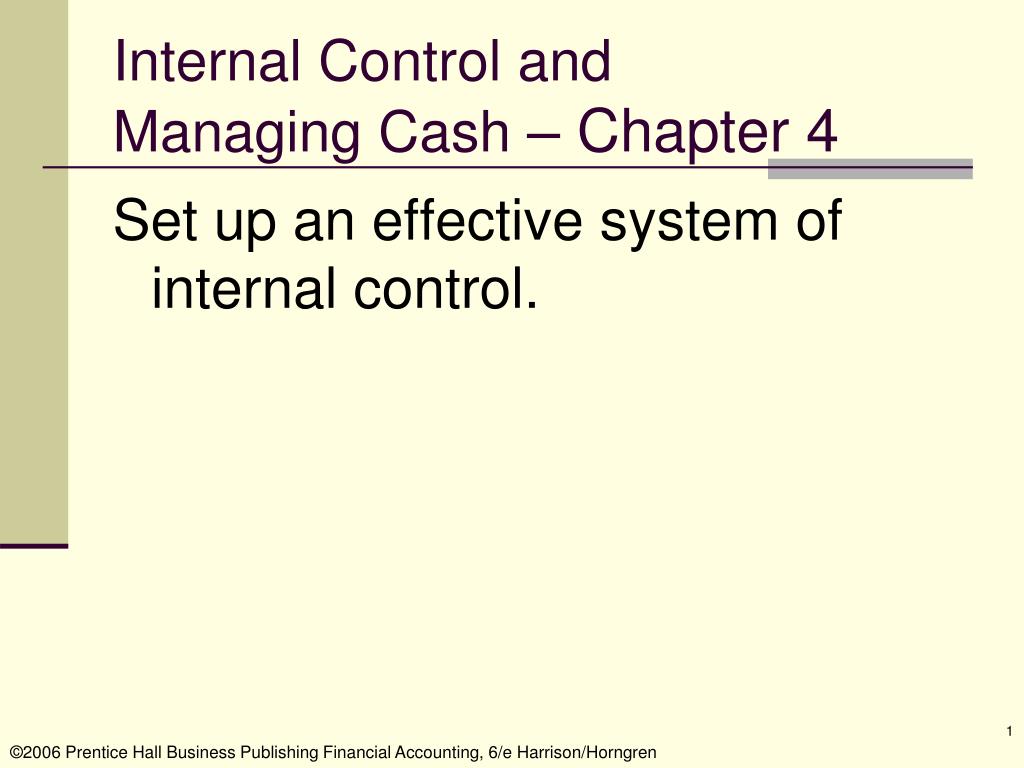 Internal Control and Managing Cash – Chapter 4

Set up an effective system of internal control.

1

©2006 Prentice Hall Business Publishing Financial Accounting, 6/e Harrison/Horngren